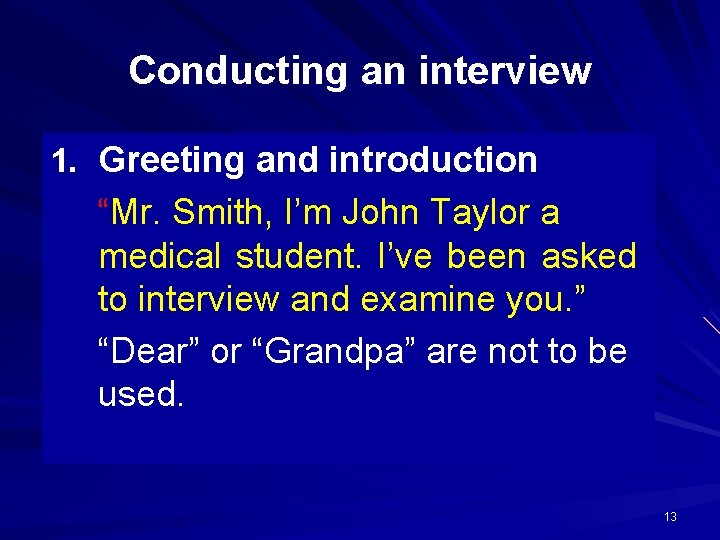 Conducting an interview

1. Greeting and introduction

“Mr. Smith, I’m John Taylor a medical student. I’ve been asked to interview and examine you.”

“Dear” or “Grandpa” are not to be used.

13